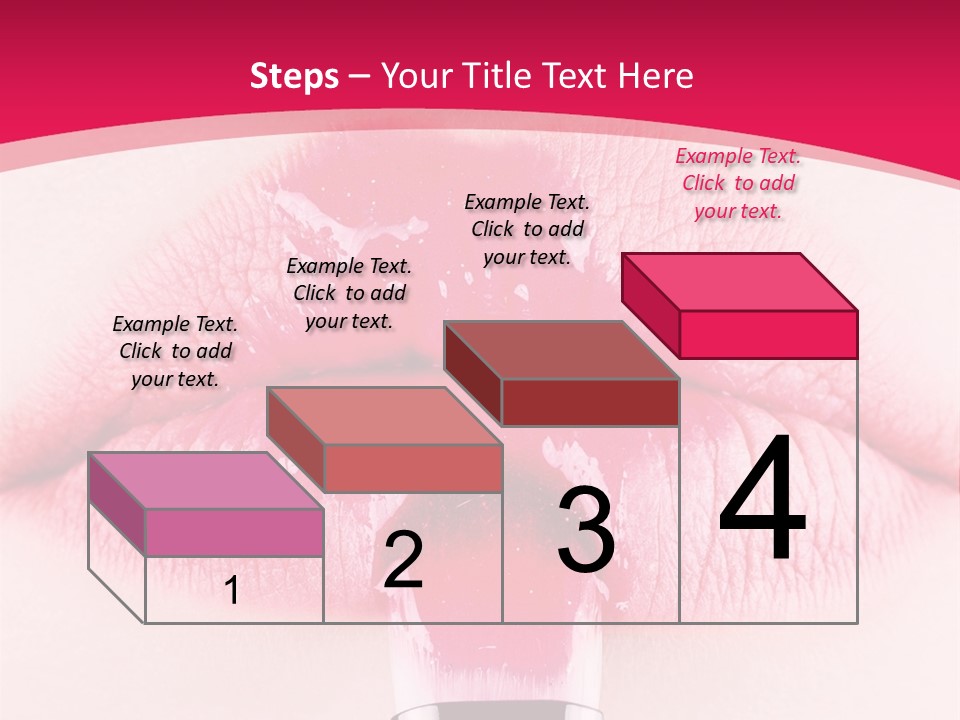 Steps – Your Title Text Here

Example Text. Click to add your text.

Example Text. Click to add your text.

Example Text. Click to add your text.

Example Text. Click to add your text.

1

2

3

4